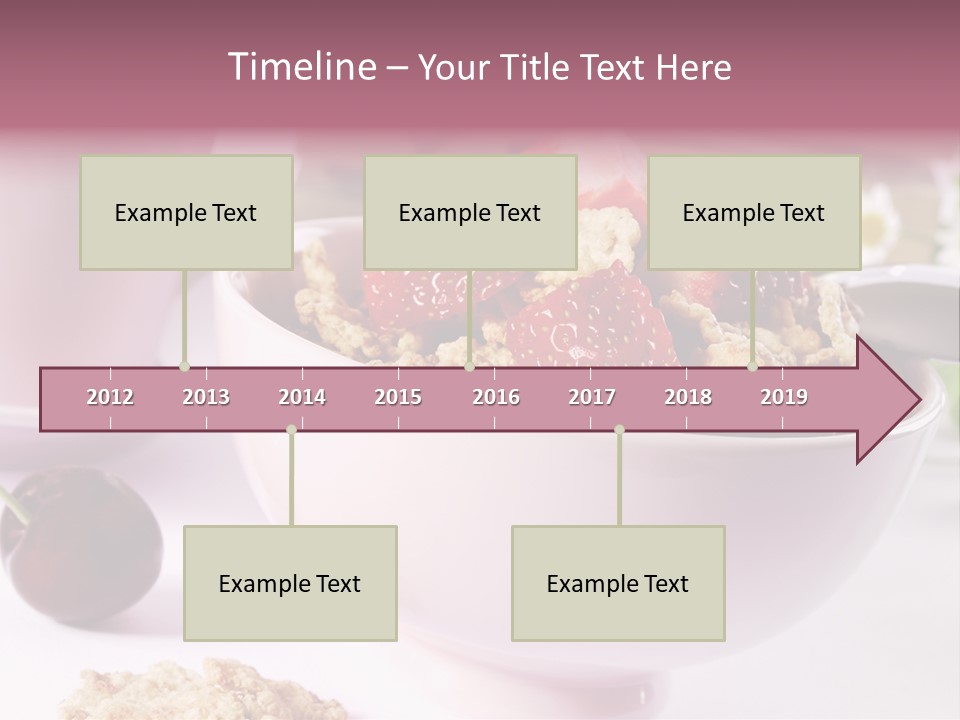 Timeline – Your Title Text Here

Example Text

Example Text

Example Text

2012 2013 2014 2015 2016 2017 2018 2019

Example Text

Example Text